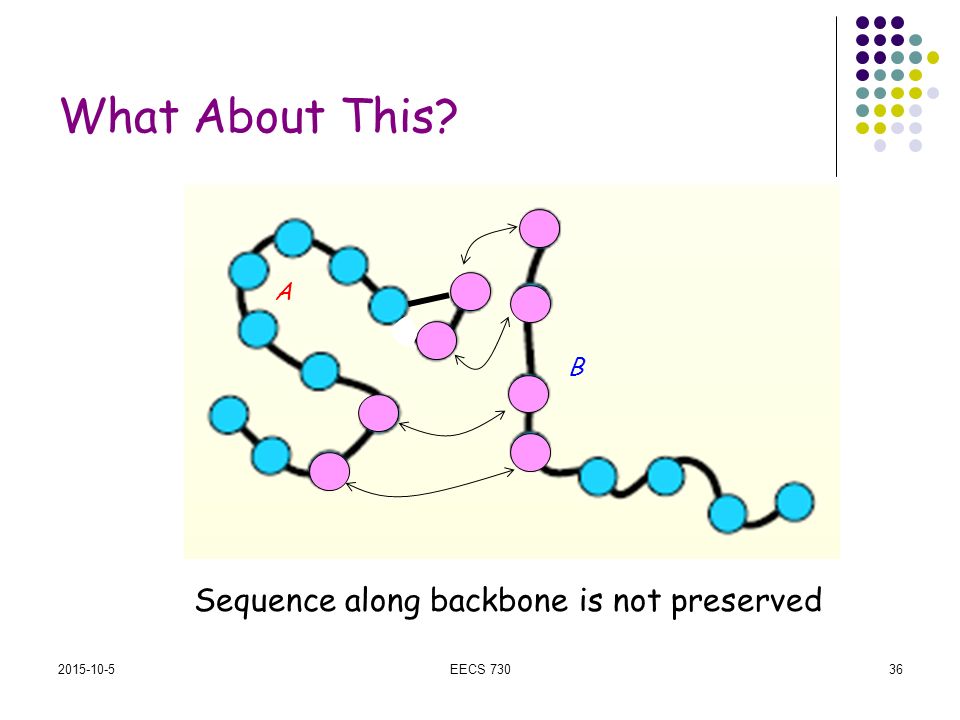 What About This?

A

B

Sequence along backbone is not preserved

2015-10-5

EECS 730

36